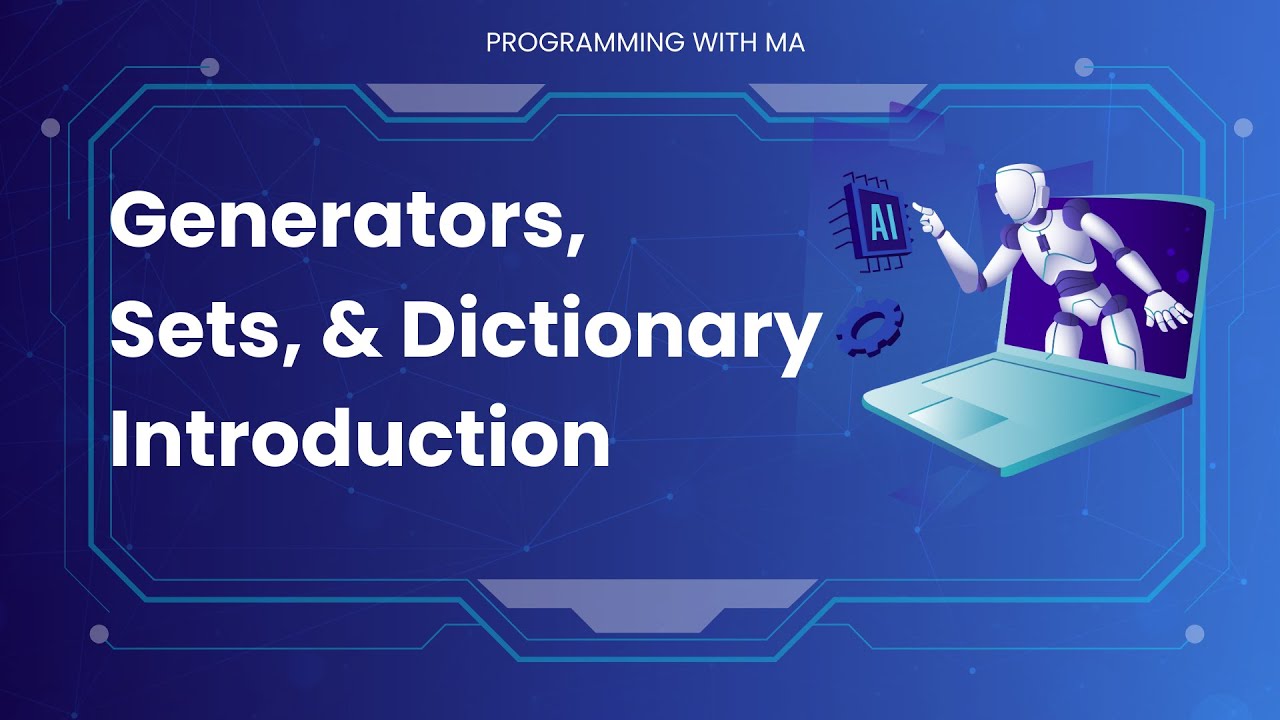 PROGRAMMING WITH MA

Generators, Sets, & Dictionary Introduction

AI